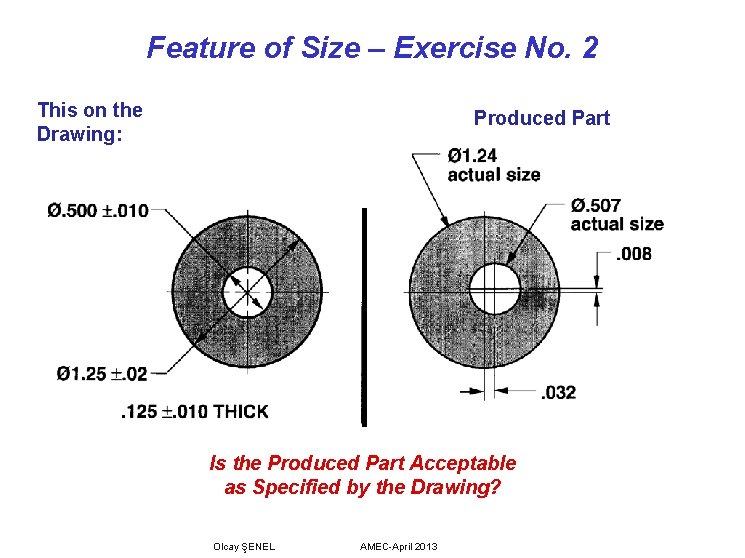 Feature of Size – Exercise No. 2

This on the Drawing:

Ø.500 ±.010

Ø1.25 ±.02

.125 ±.010 THICK

Produced Part

Ø1.24 actual size

Ø.507 actual size

.008

.032

Is the Produced Part Acceptable as Specified by the Drawing?

Olcay ŞENEL

AMEC-April 2013